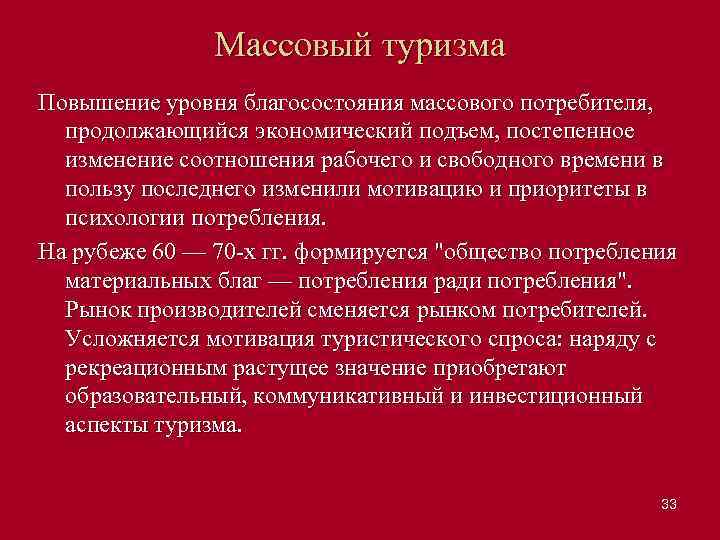 Массовый туризма

Повышение уровня благосостояния массового потребителя, продолжающийся экономический подъем, постепенное изменение соотношения рабочего и свободного времени в пользу последнего изменили мотивацию и приоритеты в психологии потребления.

На рубеже 60 — 70-х гг. формируется "общество потребления материальных благ — потребления ради потребления". Рынок производителей сменяется рынком потребителей. Усложняется мотивация туристического спроса: наряду с рекреационным растущее значение приобретают образовательный, коммуникативный и инвестиционный аспекты туризма.

33